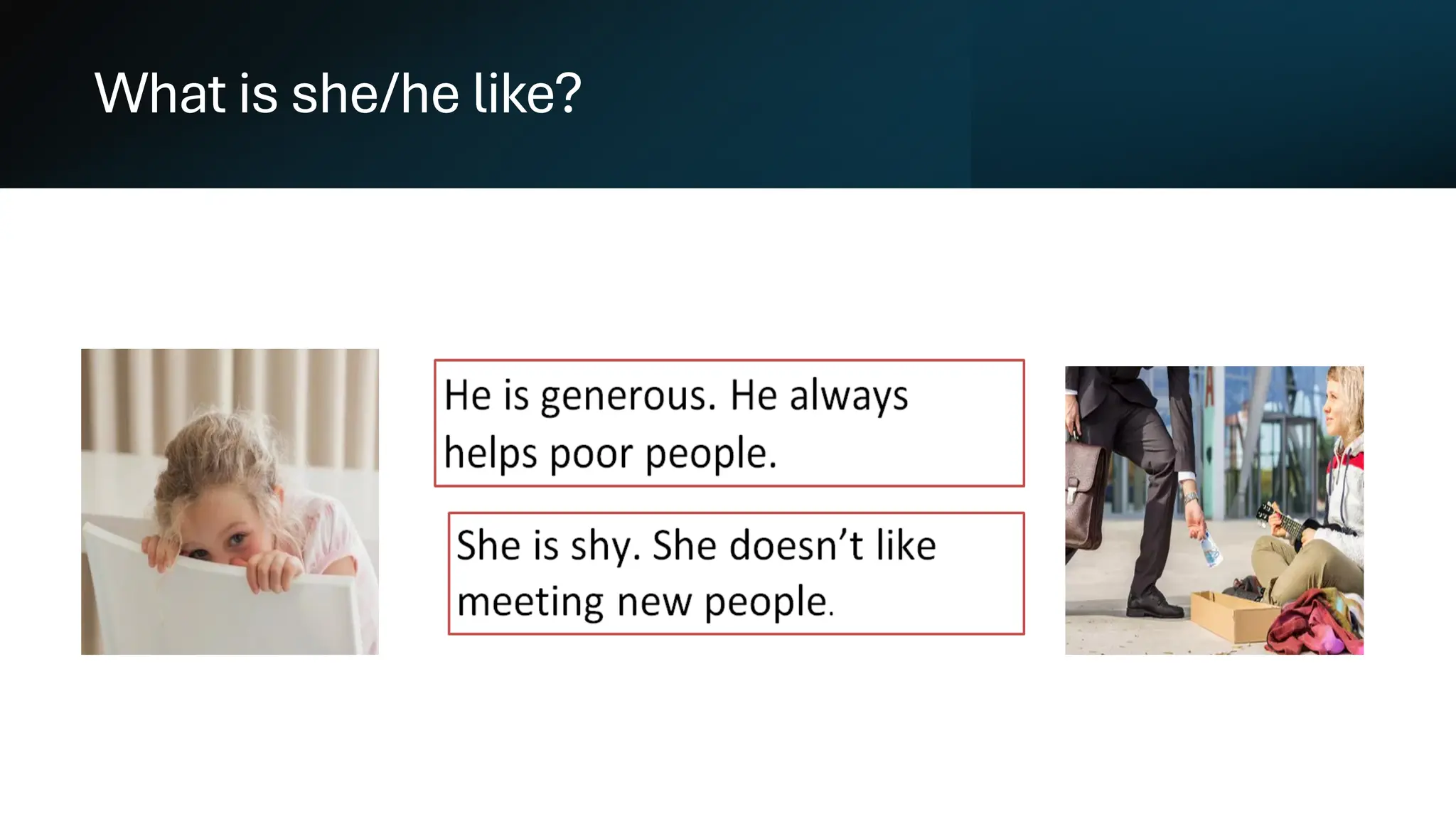 What is she/he like?

He is generous. He always helps poor people.

She is shy. She doesn’t like meeting new people.